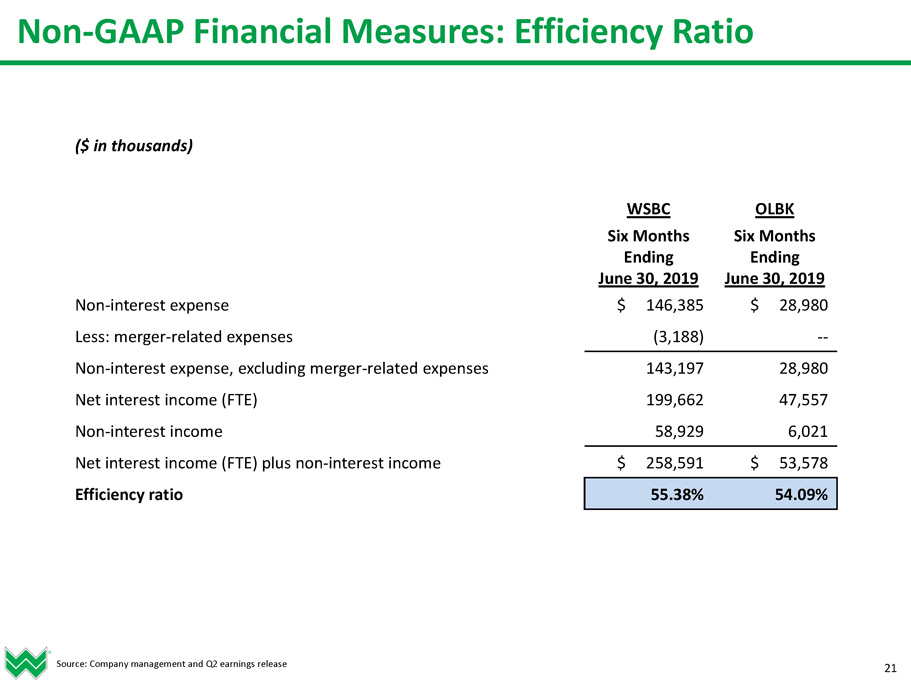 Non-GAAP Financial Measures: Efficiency Ratio

($ in thousands)

| | WSBC Six Months Ending June 30, 2019 | OLBK Six Months Ending June 30, 2019 |
|---|---|---|
| Non-interest expense | $ 146,385 | $ 28,980 |
| Less: merger-related expenses | (3,188) | -- |
| Non-interest expense, excluding merger-related expenses | 143,197 | 28,980 |
| Net interest income (FTE) | 199,662 | 47,557 |
| Non-interest income | 58,929 | 6,021 |
| Net interest income (FTE) plus non-interest income | $ 258,591 | $ 53,578 |
| Efficiency ratio | 55.38% | 54.09% |

Source: Company management and Q2 earnings release

21